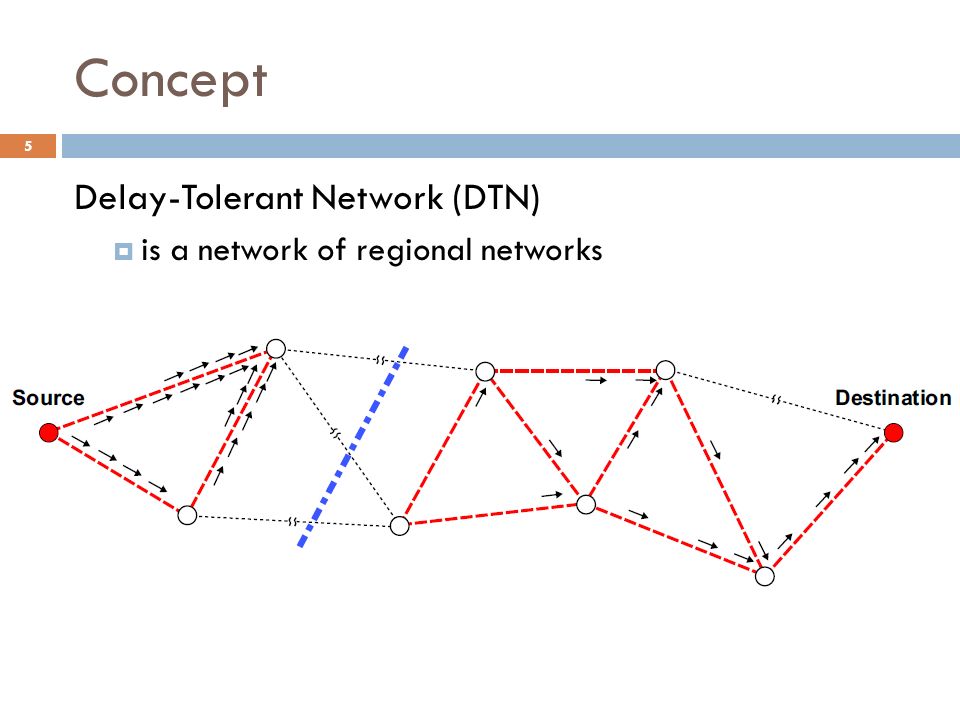 Concept

5

Delay-Tolerant Network (DTN)

is a network of regional networks

Source

Destination